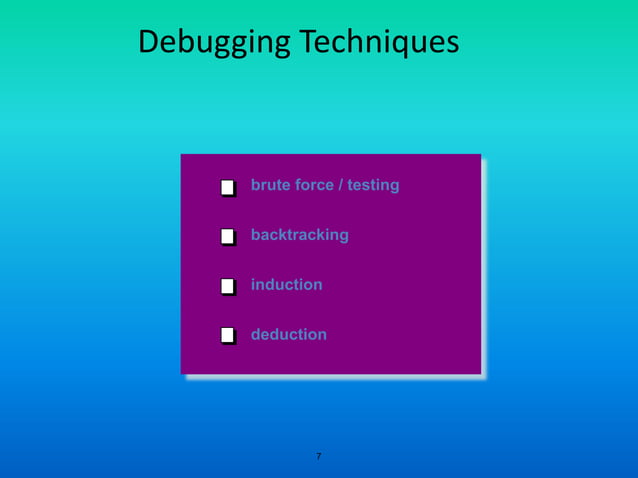 Debugging Techniques

brute force / testing

backtracking

induction

deduction

7